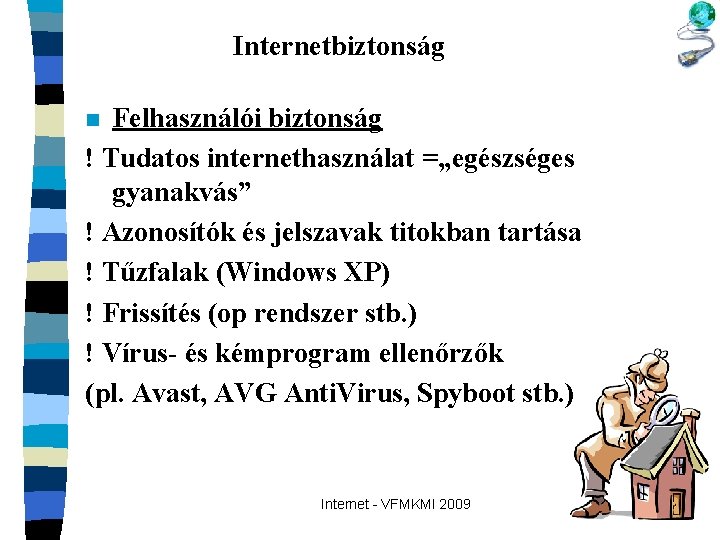 Internetbiztonság

Felhasználói biztonság

! Tudatos internethasználat =„egészséges gyanakvás”

! Azonosítók és jelszavak titokban tartása

! Tűzfalak (Windows XP)

! Frissítés (op rendszer stb.)

! Vírus- és kémprogram ellenőrzők

(pl. Avast, AVG AntiVirus, Spyboot stb.)

Internet - VFMKMI 2009